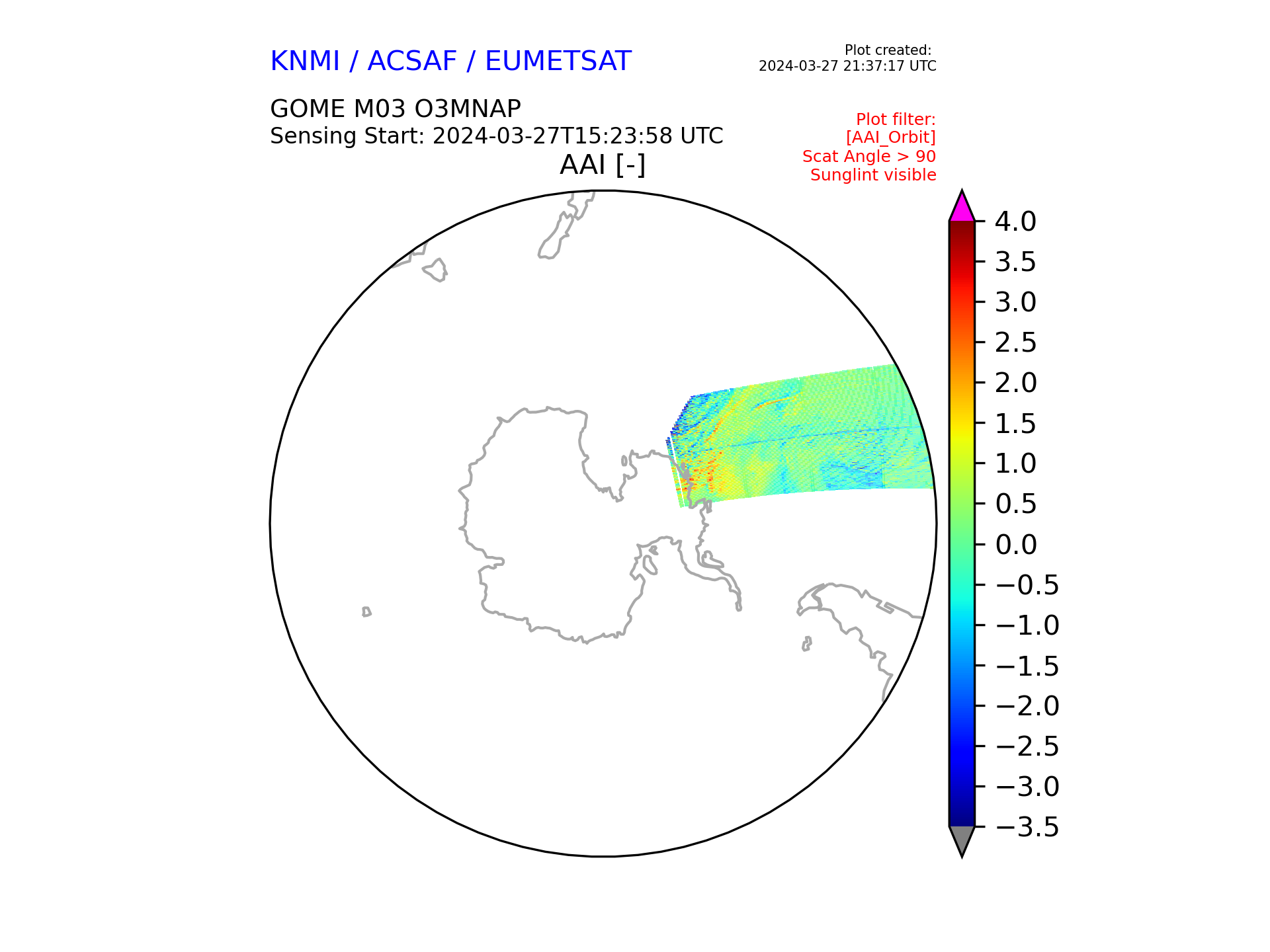 KNMI / ACSAF / EUMETSAT

Plot created:
2024-03-27 21:37:17 UTC

GOME M03 O3MNAP
Sensing Start: 2024-03-27T15:23:58 UTC

Plot filter:
[AAI_Orbit]
Scat Angle > 90
Sunglint visible

AAI [-]

4.0
3.5
3.0
2.5
2.0
1.5
1.0
0.5
0.0
−0.5
−1.0
−1.5
−2.0
−2.5
−3.0
−3.5